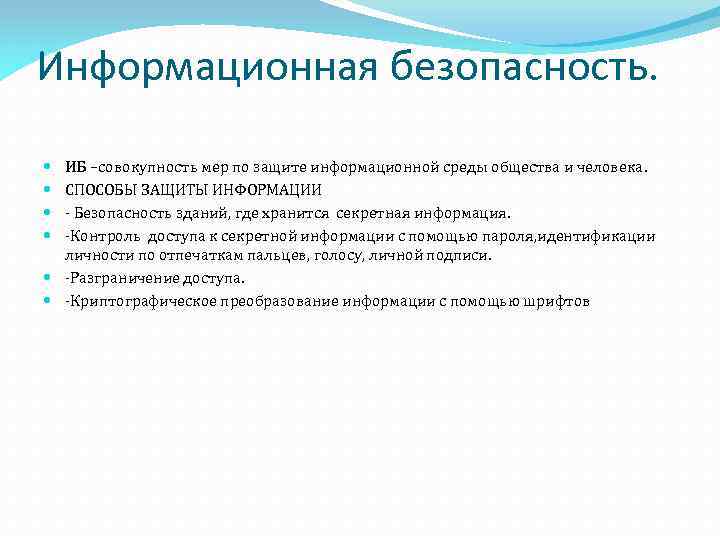 Информационная безопасность.

ИБ –совокупность мер по защите информационной среды общества и человека.

СПОСОБЫ ЗАЩИТЫ ИНФОРМАЦИИ

- Безопасность зданий, где хранится секретная информация.

-Контроль доступа к секретной информации с помощью пароля,идентификации личности по отпечаткам пальцев, голосу, личной подписи.

-Разграничение доступа.

-Криптографическое преобразование информации с помощью шрифтов